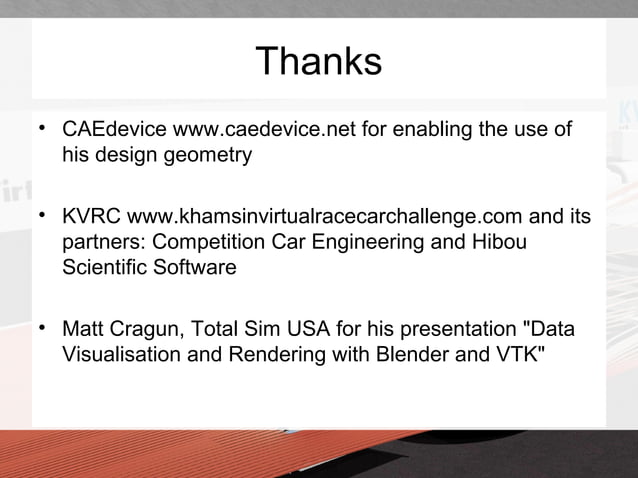 Thanks

• CAEdevice www.caedevice.net for enabling the use of his design geometry

• KVRC www.khamsinvirtualracecarchallenge.com and its partners: Competition Car Engineering and Hibou Scientific Software

• Matt Cragun, Total Sim USA for his presentation "Data Visualisation and Rendering with Blender and VTK"